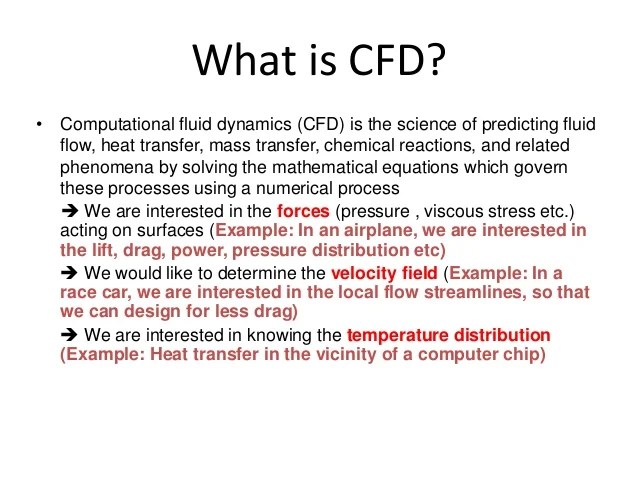 What is CFD?

• Computational fluid dynamics (CFD) is the science of predicting fluid flow, heat transfer, mass transfer, chemical reactions, and related phenomena by solving the mathematical equations which govern these processes using a numerical process

➔ We are interested in the forces (pressure , viscous stress etc.) acting on surfaces (Example: In an airplane, we are interested in the lift, drag, power, pressure distribution etc)

➔ We would like to determine the velocity field (Example: In a race car, we are interested in the local flow streamlines, so that we can design for less drag)

➔ We are interested in knowing the temperature distribution (Example: Heat transfer in the vicinity of a computer chip)